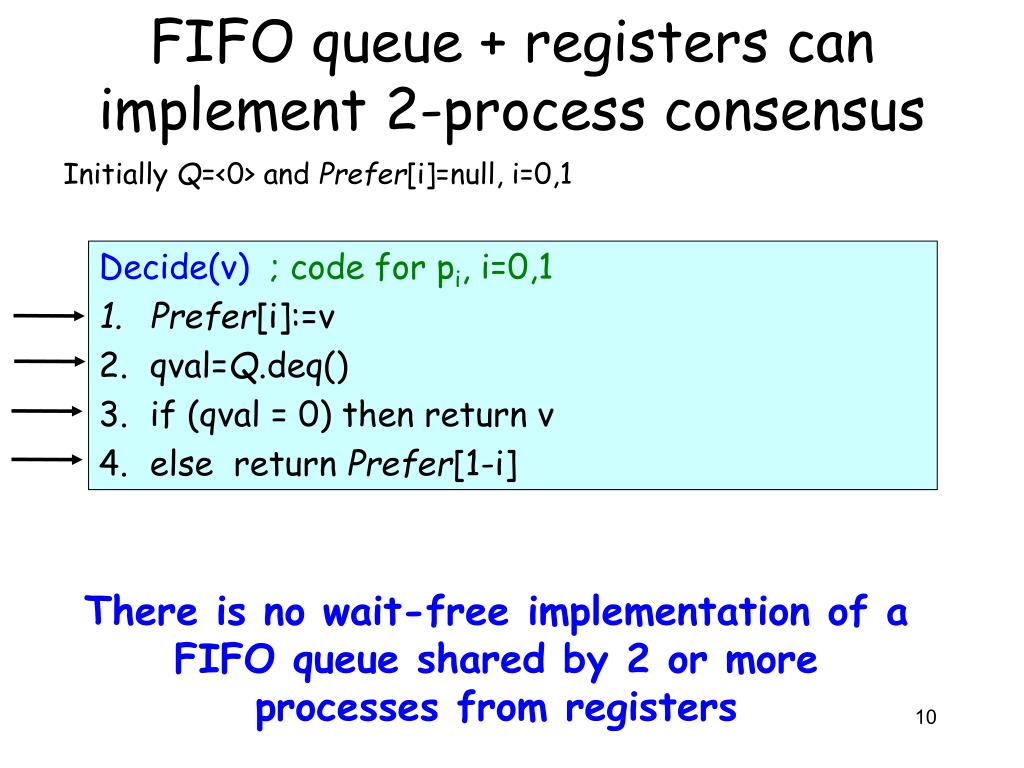 FIFO queue + registers can implement 2-process consensus

Initially Q=<0> and Prefer[i]=null, i=0,1

Decide(v) ; code for $p_i$, i=0,1
1. Prefer[i]:=v
2. qval=Q.deq()
3. if (qval = 0) then return v
4. else return Prefer[1-i]

There is no wait-free implementation of a FIFO queue shared by 2 or more processes from registers

10